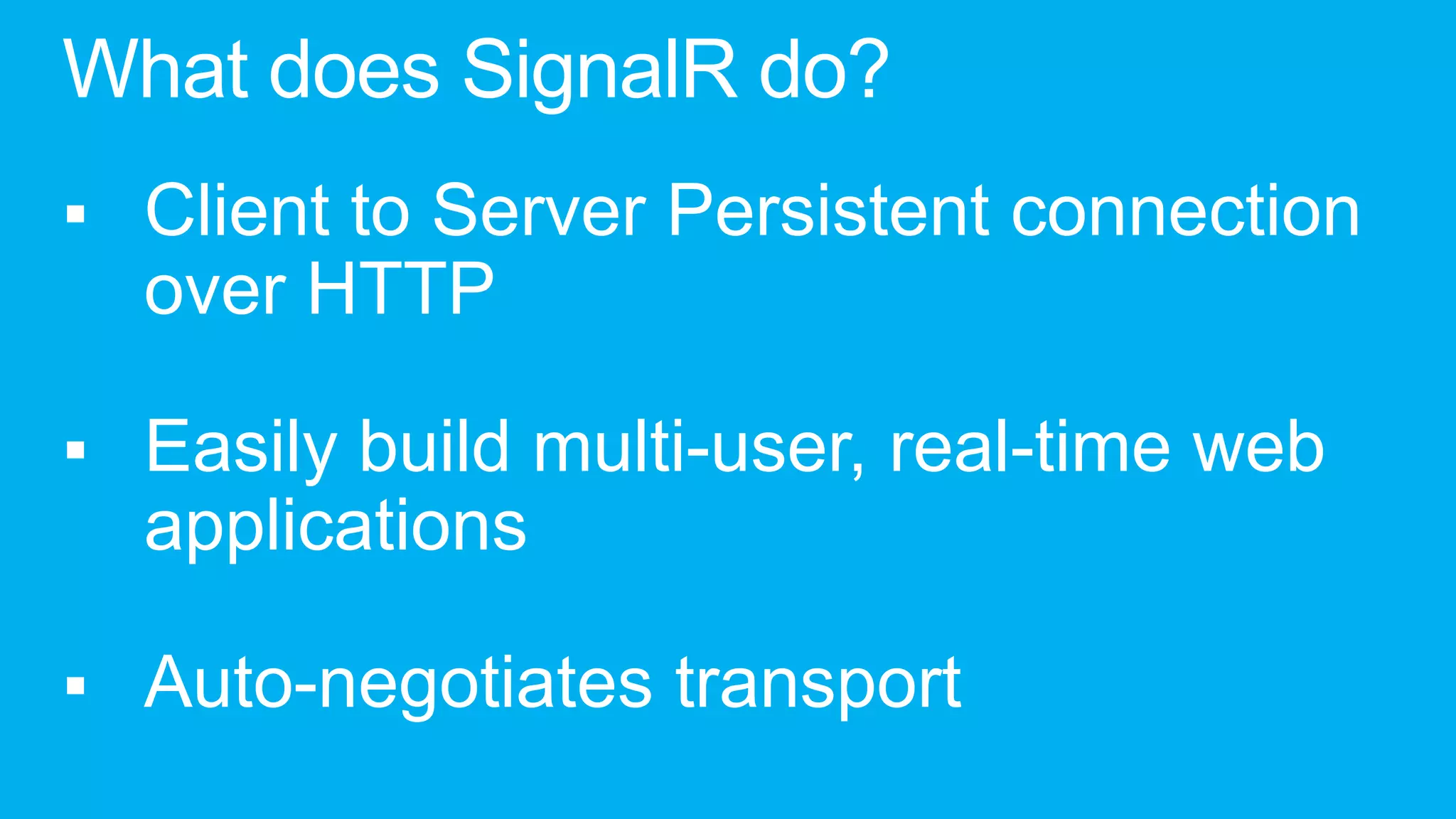 What does SignalR do?

▪ Client to Server Persistent connection over HTTP

▪ Easily build multi-user, real-time web applications

▪ Auto-negotiates transport